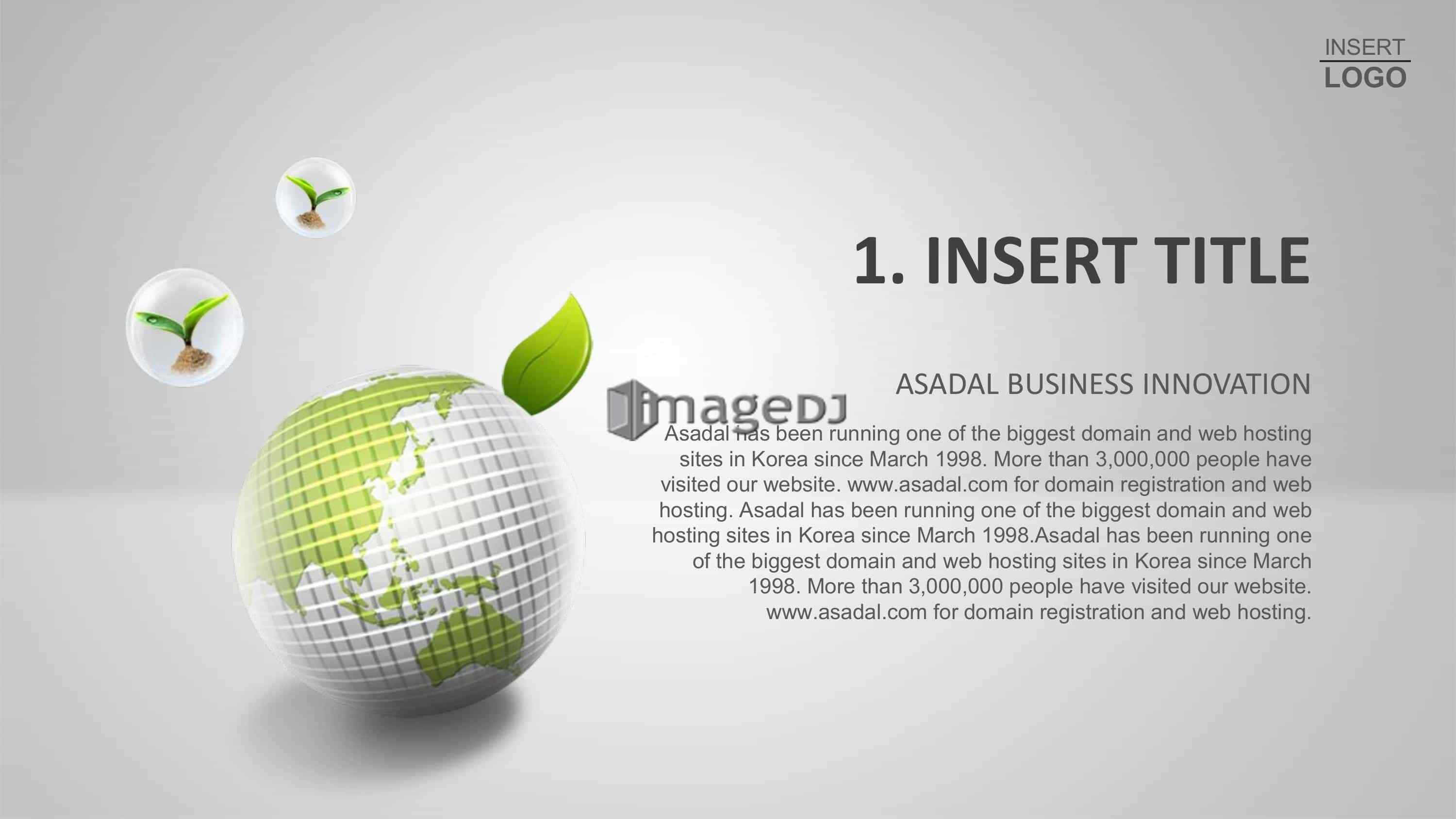 INSERT
LOGO

1. INSERT TITLE

ASADAL BUSINESS INNOVATION

imageDJ

Asadal has been running one of the biggest domain and web hosting sites in Korea since March 1998. More than 3,000,000 people have visited our website. www.asadal.com for domain registration and web hosting. Asadal has been running one of the biggest domain and web hosting sites in Korea since March 1998.Asadal has been running one of the biggest domain and web hosting sites in Korea since March 1998. More than 3,000,000 people have visited our website. www.asadal.com for domain registration and web hosting.